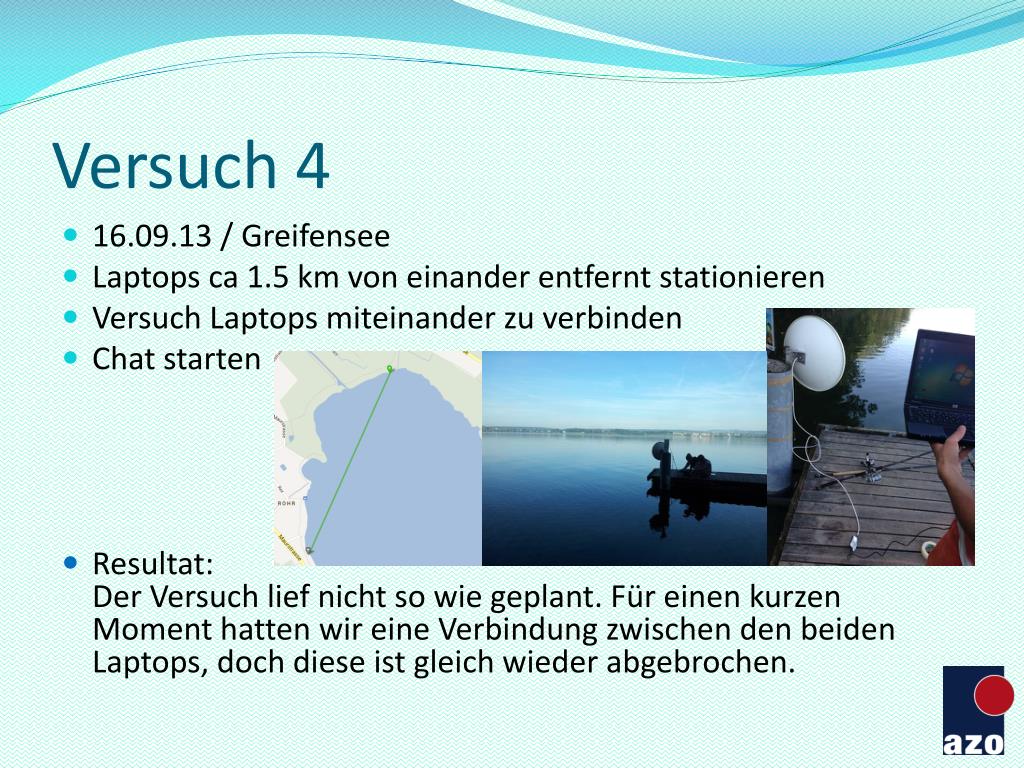 Versuch 4

16.09.13 / Greifensee

Laptops ca 1.5 km von einander entfernt stationieren

Versuch Laptops miteinander zu verbinden

Chat starten

ROHR

Resultat:
Der Versuch lief nicht so wie geplant. Für einen kurzen Moment hatten wir eine Verbindung zwischen den beiden Laptops, doch diese ist gleich wieder abgebrochen.

azo